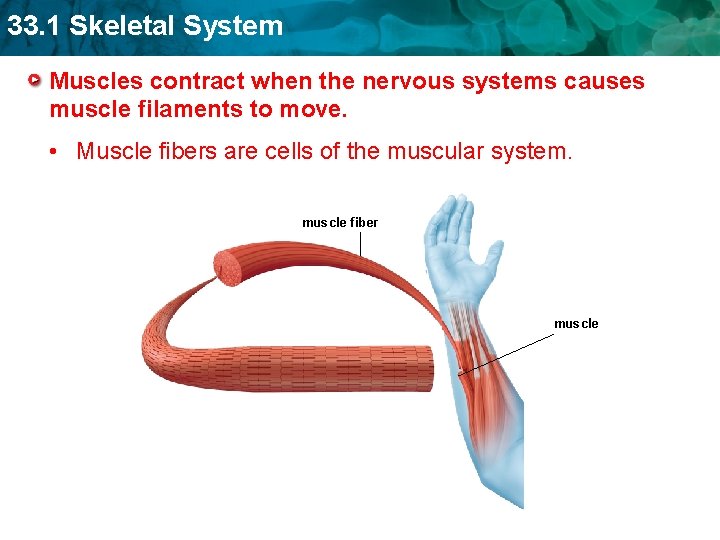 33.1 Skeletal System

Muscles contract when the nervous systems causes muscle filaments to move.

• Muscle fibers are cells of the muscular system.

muscle fiber

muscle